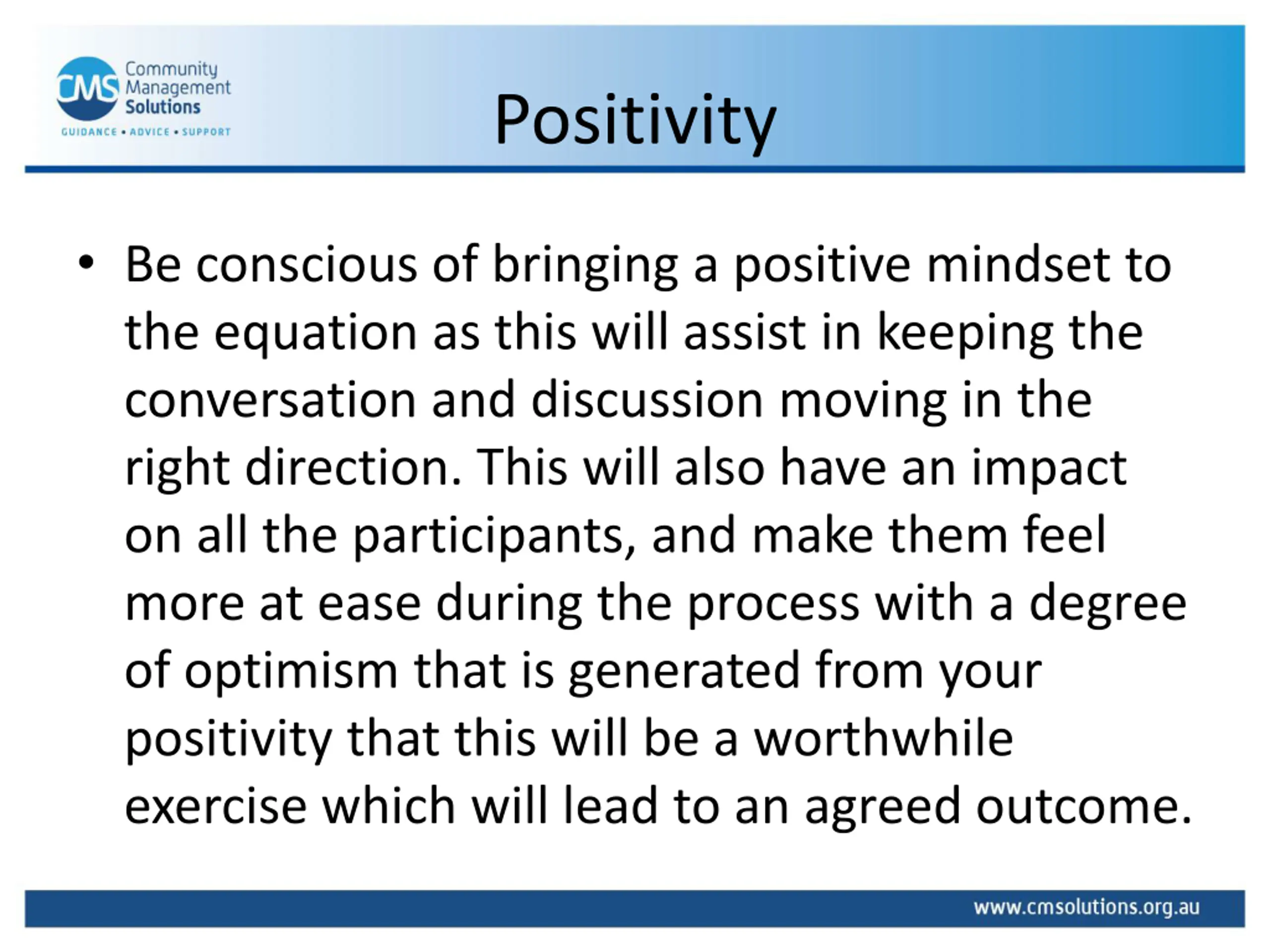 CMS Community Management Solutions
GUIDANCE • ADVICE • SUPPORT

Positivity

• Be conscious of bringing a positive mindset to the equation as this will assist in keeping the conversation and discussion moving in the right direction. This will also have an impact on all the participants, and make them feel more at ease during the process with a degree of optimism that is generated from your positivity that this will be a worthwhile exercise which will lead to an agreed outcome.

www.cmsolutions.org.au